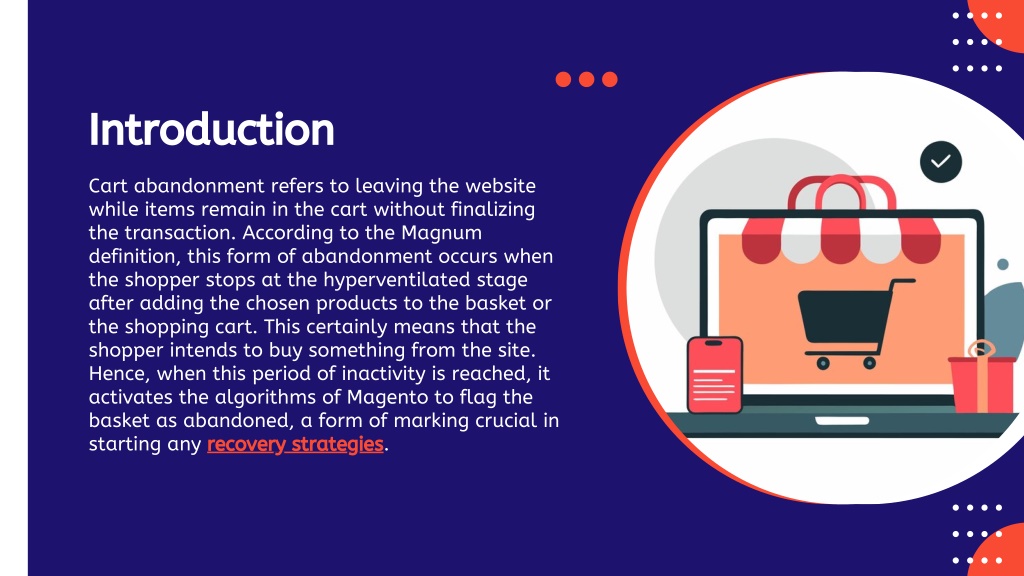 Introduction

Cart abandonment refers to leaving the website while items remain in the cart without finalizing the transaction. According to the Magnum definition, this form of abandonment occurs when the shopper stops at the hyperventilated stage after adding the chosen products to the basket or the shopping cart. This certainly means that the shopper intends to buy something from the site. Hence, when this period of inactivity is reached, it activates the algorithms of Magento to flag the basket as abandoned, a form of marking crucial in starting any recovery strategies.